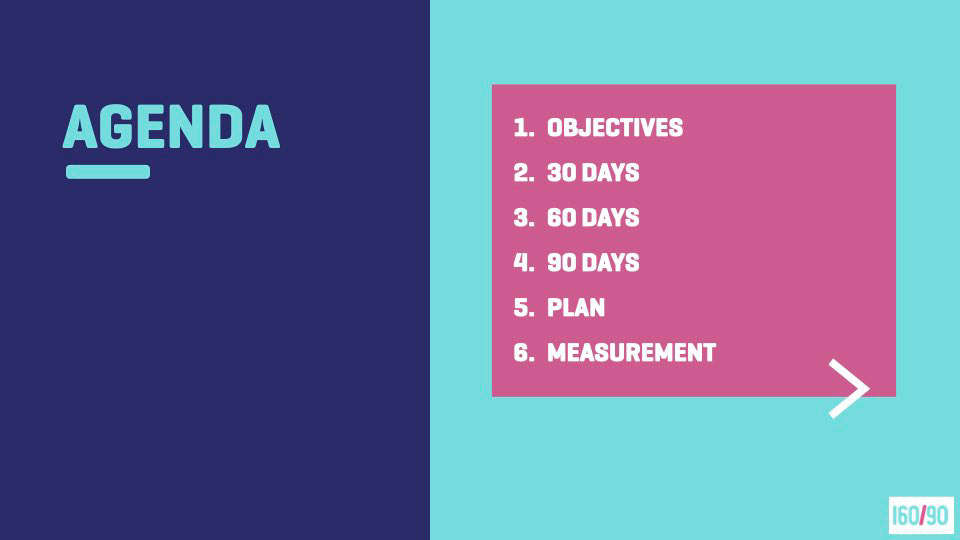 AGENDA

1. OBJECTIVES
2. 30 DAYS
3. 60 DAYS
4. 90 DAYS
5. PLAN
6. MEASUREMENT

160/90